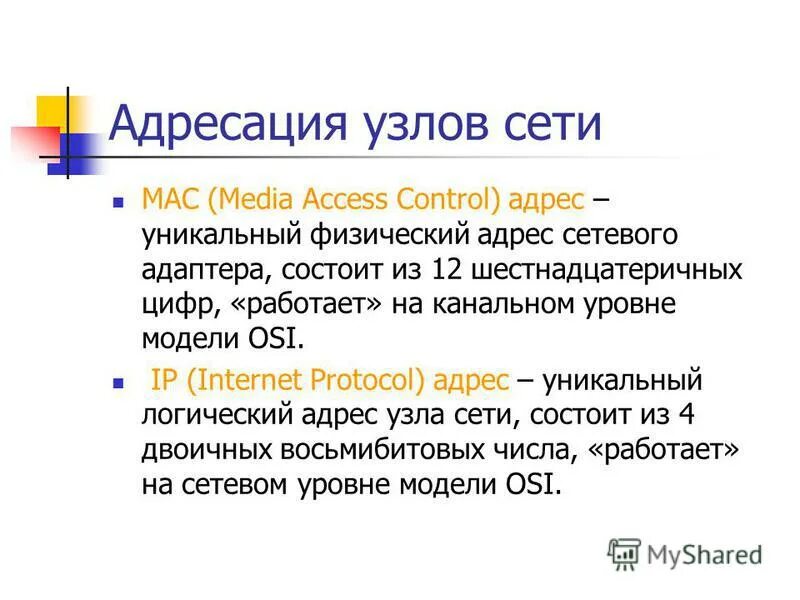 Адресация узлов сети

MAC (Media Access Control) адрес – уникальный физический адрес сетевого адаптера, состоит из 12 шестнадцатеричных цифр, «работает» на канальном уровне модели OSI.

IP (Internet Protocol) адрес – уникальный логический адрес узла сети, состоит из 4 двоичных восьмибитовых числа, «работает» на сетевом уровне модели OSI.

MyShared